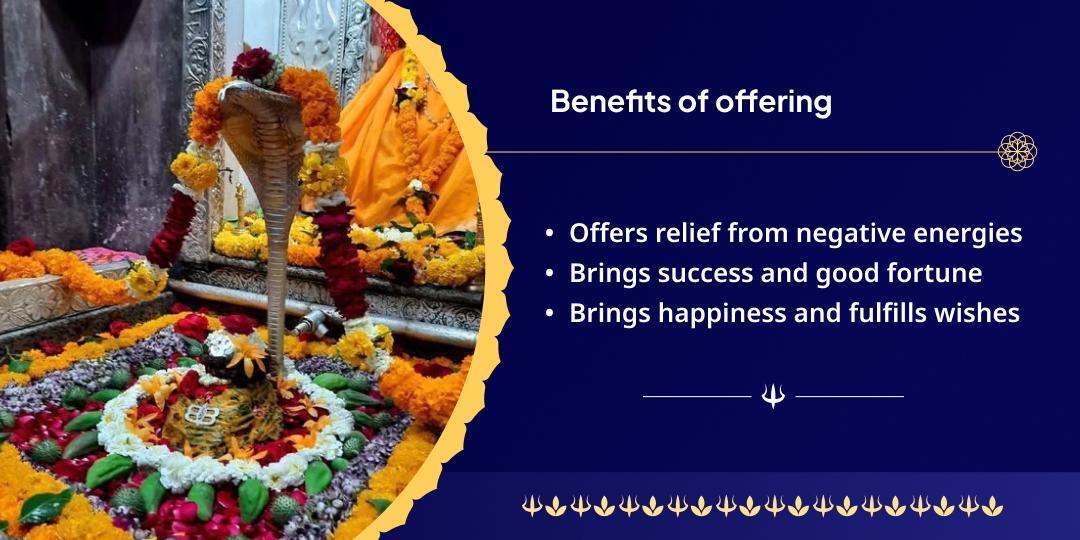 Benefits of offering

• Offers relief from negative energies
• Brings success and good fortune
• Brings happiness and fulfills wishes